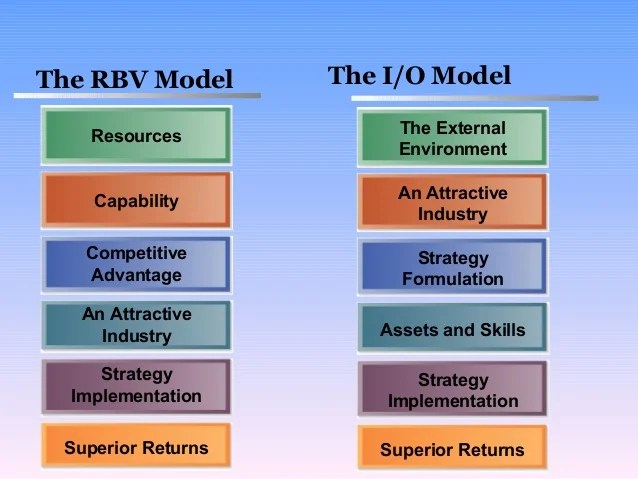 The RBV Model

Resources

Capability

Competitive Advantage

An Attractive Industry

Strategy Implementation

Superior Returns

The I/O Model

The External Environment

An Attractive Industry

Strategy Formulation

Assets and Skills

Strategy Implementation

Superior Returns